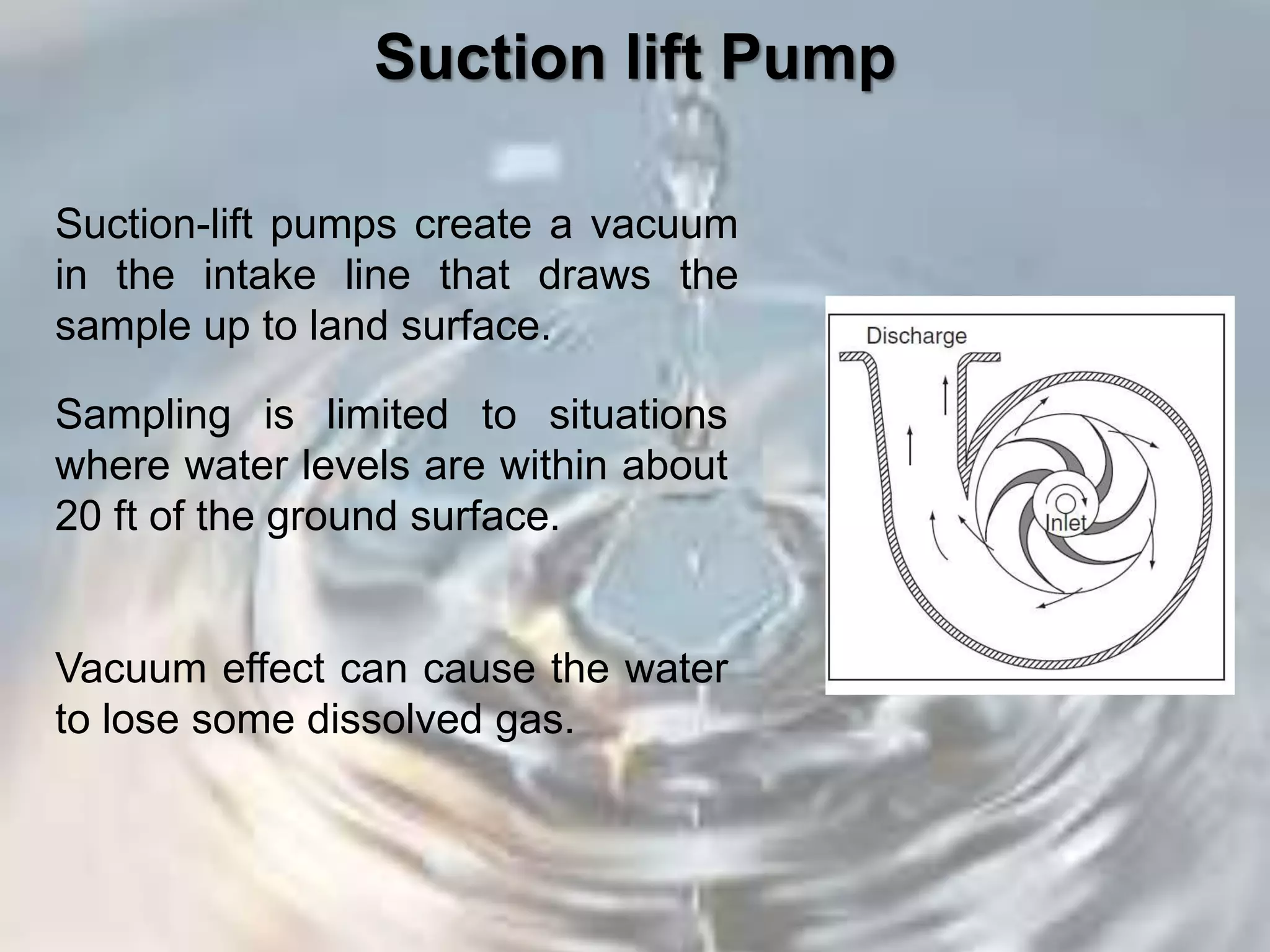 Suction lift Pump

Suction-lift pumps create a vacuum in the intake line that draws the sample up to land surface.

Sampling is limited to situations where water levels are within about 20 ft of the ground surface.

Vacuum effect can cause the water to lose some dissolved gas.

Discharge

Inlet